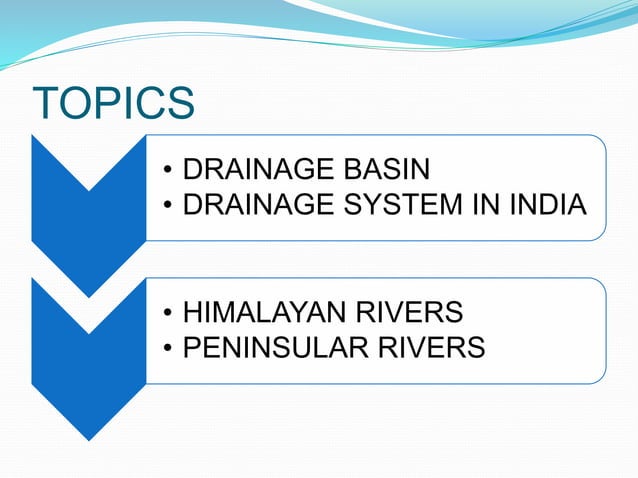 TOPICS

• DRAINAGE BASIN
• DRAINAGE SYSTEM IN INDIA

• HIMALAYAN RIVERS
• PENINSULAR RIVERS